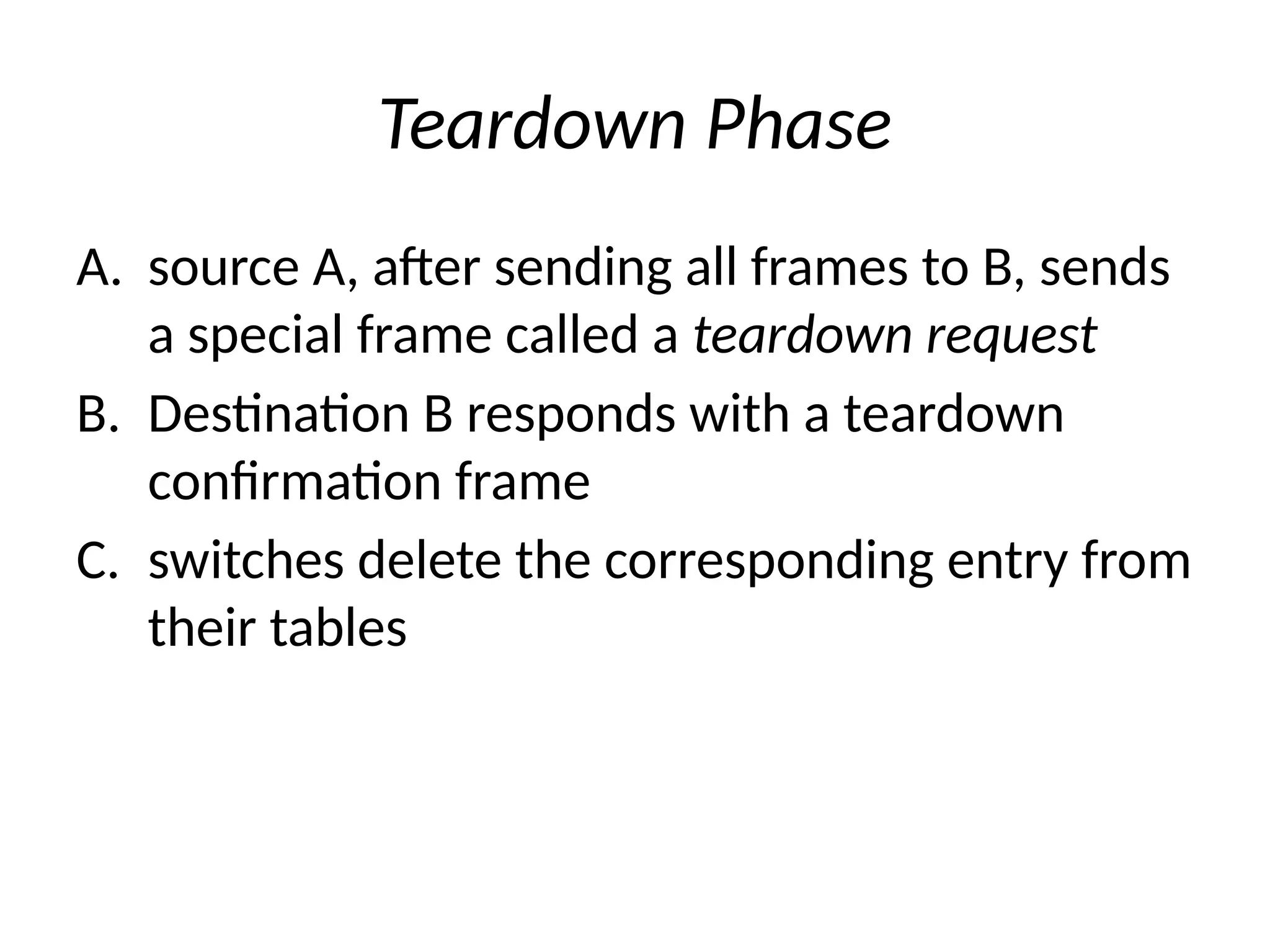 Teardown Phase

A. source A, after sending all frames to B, sends a special frame called a teardown request

B. Destination B responds with a teardown confirmation frame

C. switches delete the corresponding entry from their tables